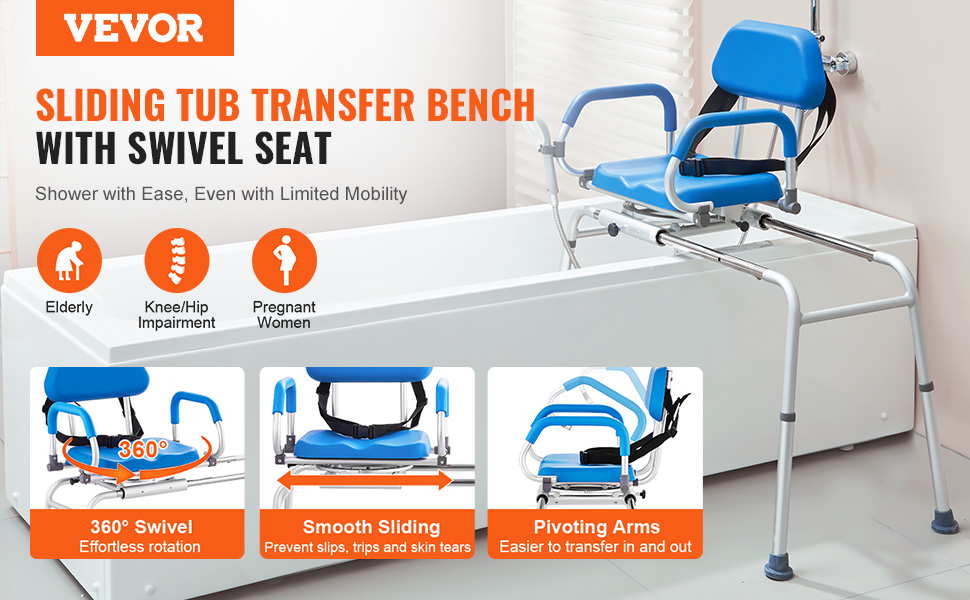 VEVOR

SLIDING TUB TRANSFER BENCH
WITH SWIVEL SEAT

Shower with Ease, Even with Limited Mobility

Elderly

Knee/Hip Impairment

Pregnant Women

360°

360° Swivel
Effortless rotation

Smooth Sliding
Prevent slips, trips and skin tears

Pivoting Arms
Easier to transfer in and out